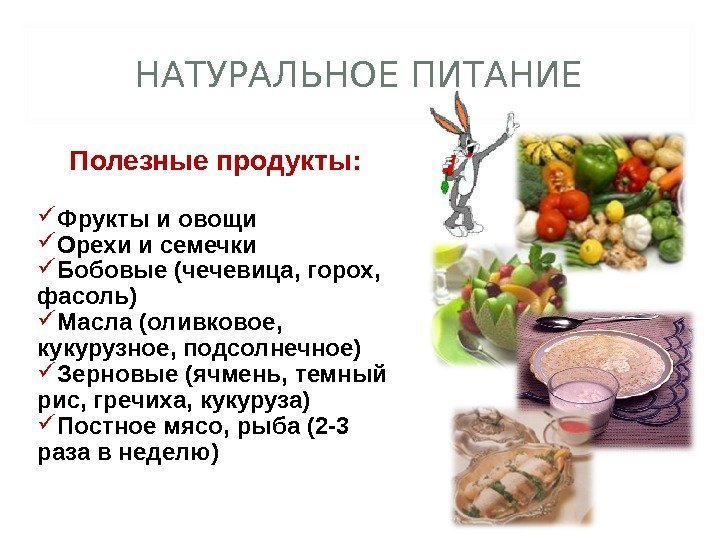 НАТУРАЛЬНОЕ ПИТАНИЕ

Полезные продукты:

✓Фрукты и овощи
✓Орехи и семечки
✓Бобовые (чечевица, горох, фасоль)
✓Масла (оливковое, кукурузное, подсолнечное)
✓Зерновые (ячмень, темный рис, гречиха, кукуруза)
✓Постное мясо, рыба (2-3 раза в неделю)